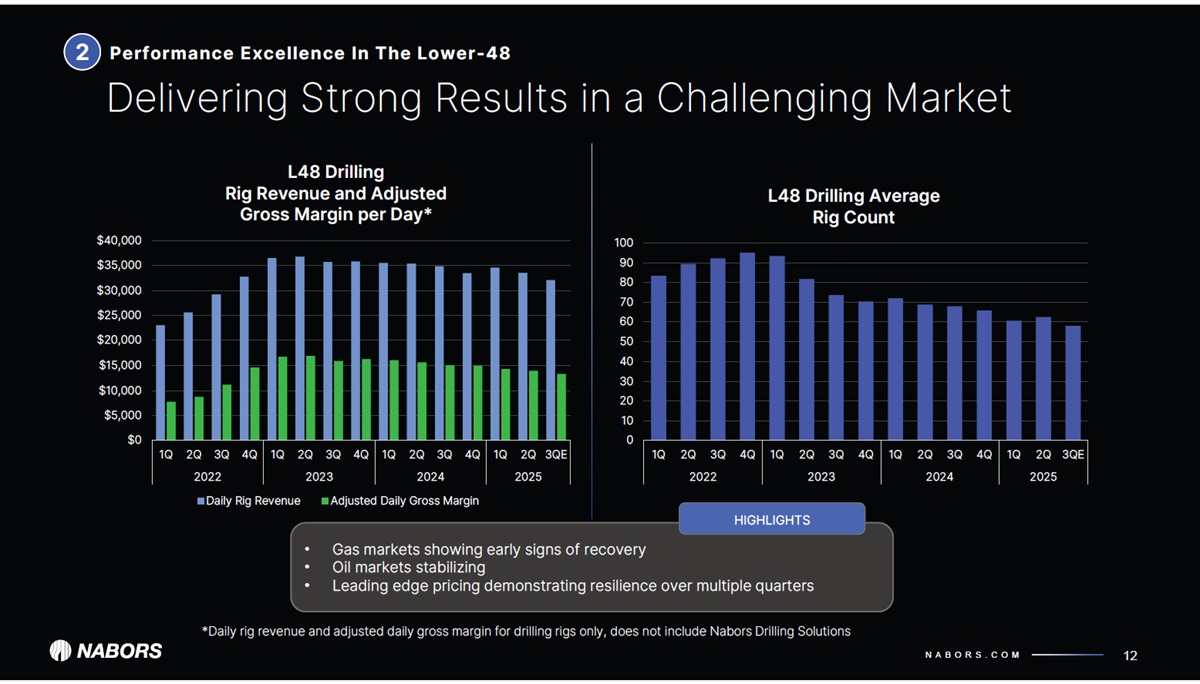 2 Performance Excellence In The Lower-48

Delivering Strong Results in a Challenging Market

L48 Drilling
Rig Revenue and Adjusted Gross Margin per Day*

$40,000
$35,000
$30,000
$25,000
$20,000
$15,000
$10,000
$5,000
$0

1Q 2Q 3Q 4Q 1Q 2Q 3Q 4Q 1Q 2Q 3Q 4Q 1Q 2Q 3QE
2022 2023 2024 2025

Daily Rig Revenue
Adjusted Daily Gross Margin

L48 Drilling Average Rig Count

100
90
80
70
60
50
40
30
20
10
0

1Q 2Q 3Q 4Q 1Q 2Q 3Q 4Q 1Q 2Q 3Q 4Q 1Q 2Q 3QE
2022 2023 2024 2025

HIGHLIGHTS

• Gas markets showing early signs of recovery
• Oil markets stabilizing
• Leading edge pricing demonstrating resilience over multiple quarters

*Daily rig revenue and adjusted daily gross margin for drilling rigs only, does not include Nabors Drilling Solutions

NABORS

NABORS.COM

12